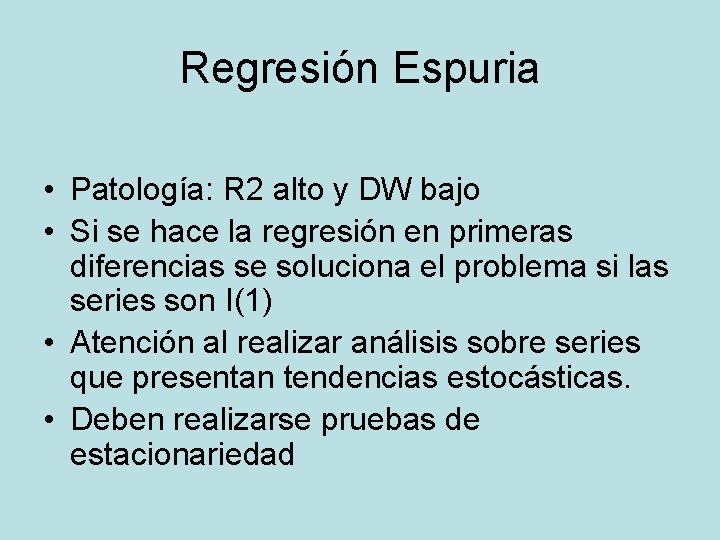 Regresión Espuria

• Patología: R2 alto y DW bajo
• Si se hace la regresión en primeras diferencias se soluciona el problema si las series son I(1)
• Atención al realizar análisis sobre series que presentan tendencias estocásticas.
• Deben realizarse pruebas de estacionariedad